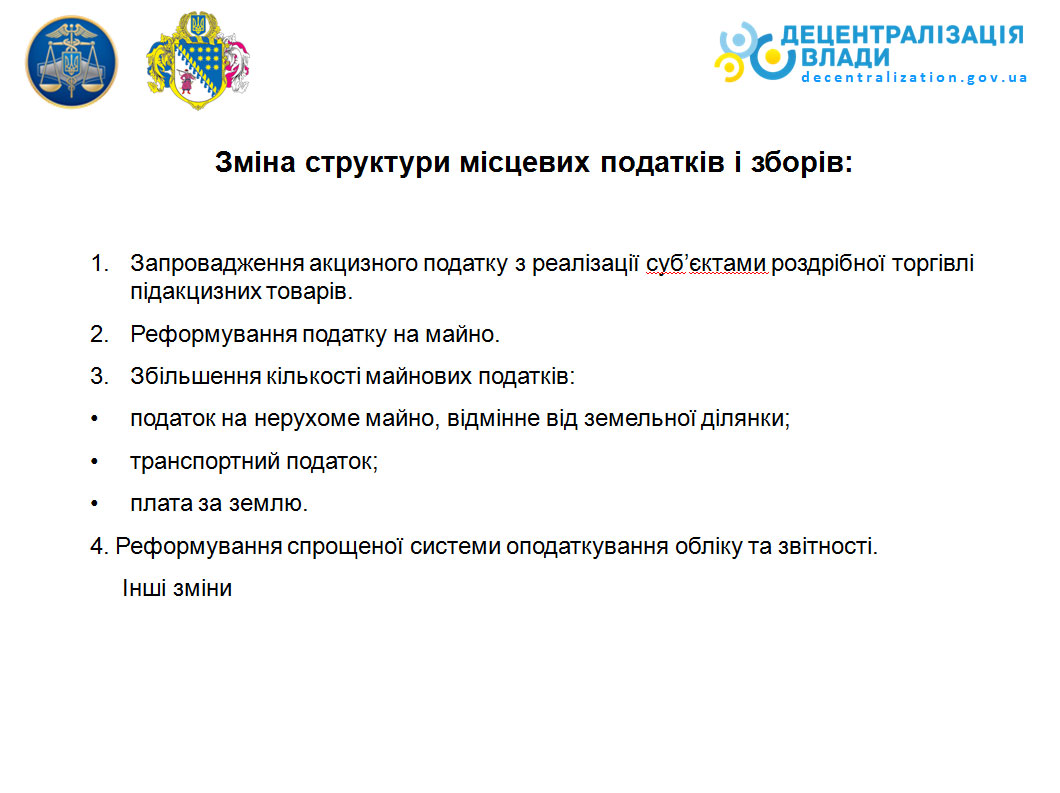 ДЕЦЕНТРАЛІЗАЦІЯ ВЛАДИ
decentralization.gov.ua

Зміна структури місцевих податків і зборів:

1. Запровадження акцизного податку з реалізації суб'єктами роздрібної торгівлі підакцизних товарів.

2. Реформування податку на майно.

3. Збільшення кількості майнових податків:

• податок на нерухоме майно, відмінне від земельної ділянки;

• транспортний податок;

• плата за землю.

4. Реформування спрощеної системи оподаткування обліку та звітності.

Інші зміни